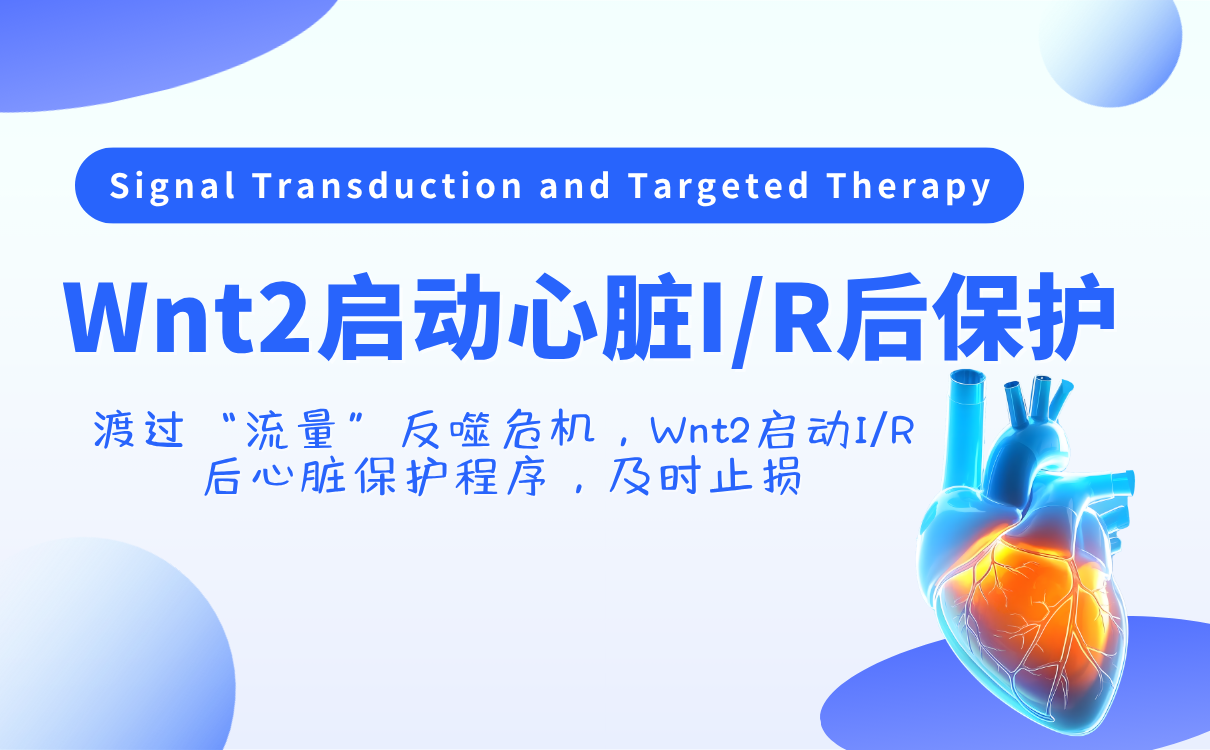 Signal Transduction and Targeted Therapy

Wnt2启动心脏I/R后保护

渡过“流量”反噬危机，Wnt2启动I/R后心脏保护程序，及时止损